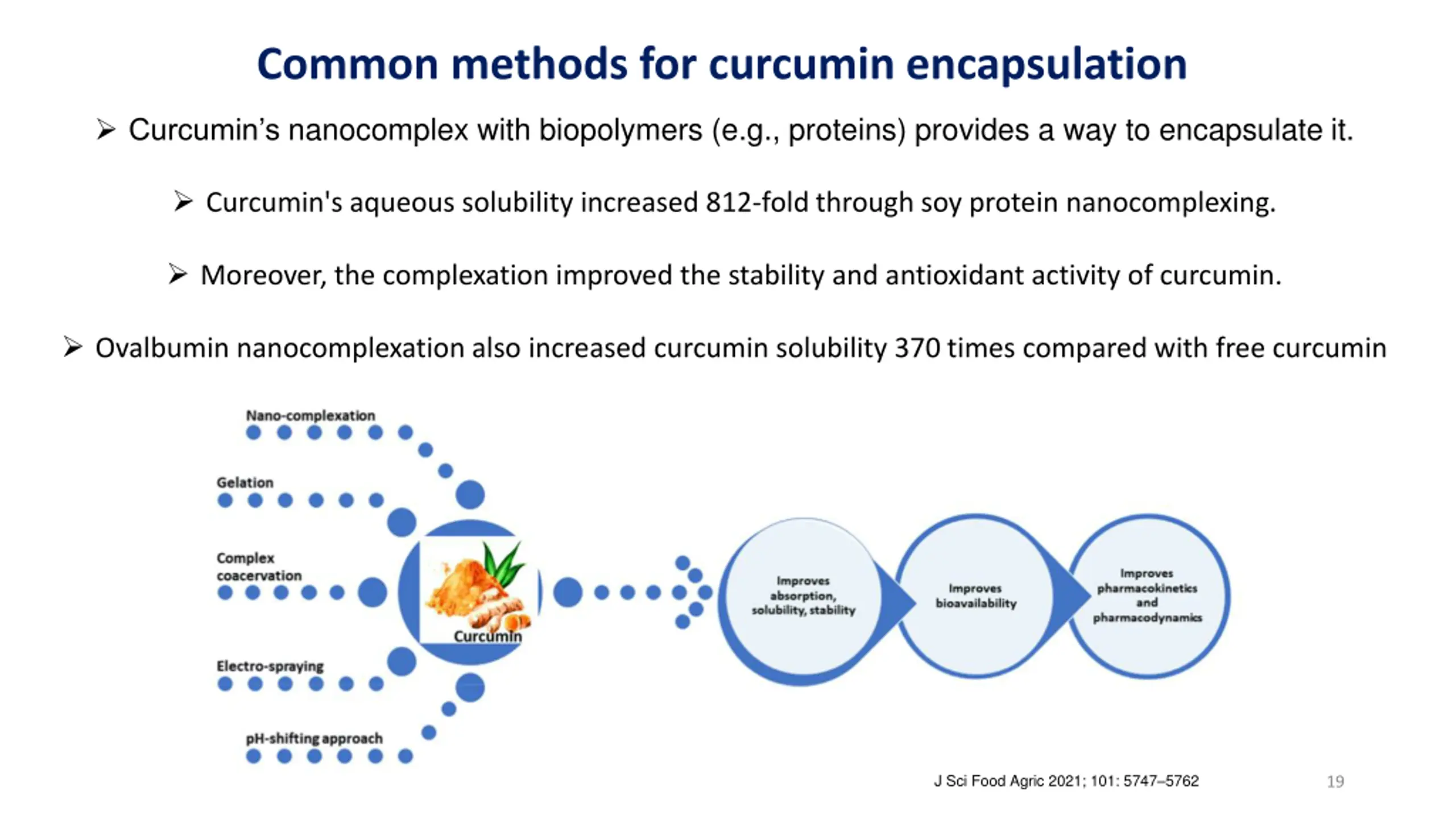 Common methods for curcumin encapsulation

➢ Curcumin's nanocomplex with biopolymers (e.g., proteins) provides a way to encapsulate it.

➢ Curcumin's aqueous solubility increased 812-fold through soy protein nanocomplexing.

➢ Moreover, the complexation improved the stability and antioxidant activity of curcumin.

➢ Ovalbumin nanocomplexation also increased curcumin solubility 370 times compared with free curcumin

Nano-complexation

Gelation

Complex coacervation

Electro-spraying

pH-shifting approach

Curcumin

Improves absorption, solubility, stability

Improves bioavailability

Improves pharmacokinetics and pharmacodynamics

J Sci Food Agric 2021; 101: 5747–5762

19